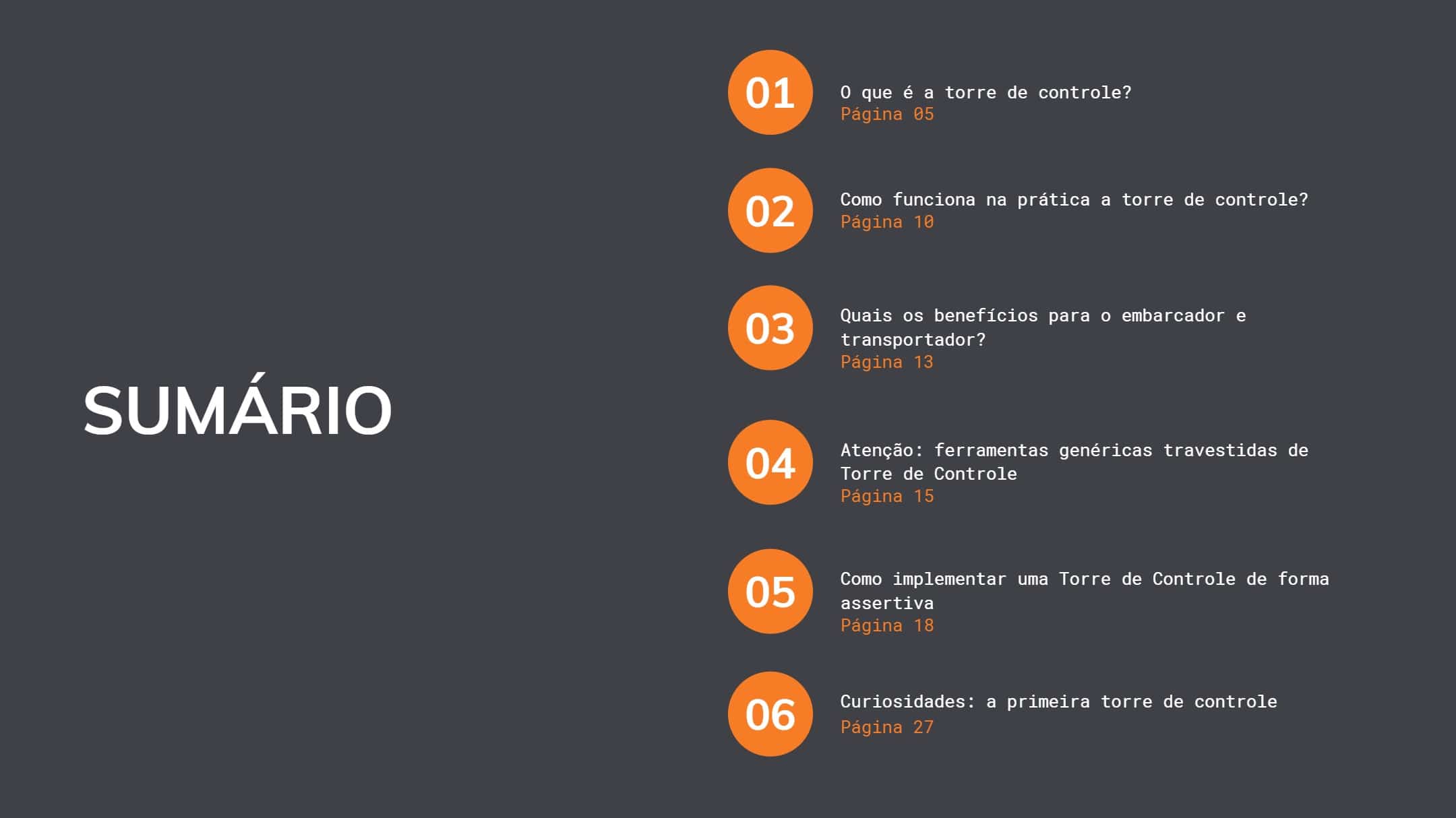 SUMÁRIO

01
O que é a torre de controle?
Página 05

02
Como funciona na prática a torre de controle?
Página 10

03
Quais os benefícios para o embarcador e transportador?
Página 13

04
Atenção: ferramentas genéricas travestidas de Torre de Controle
Página 15

05
Como implementar uma Torre de Controle de forma assertiva
Página 18

06
Curiosidades: a primeira torre de controle
Página 27